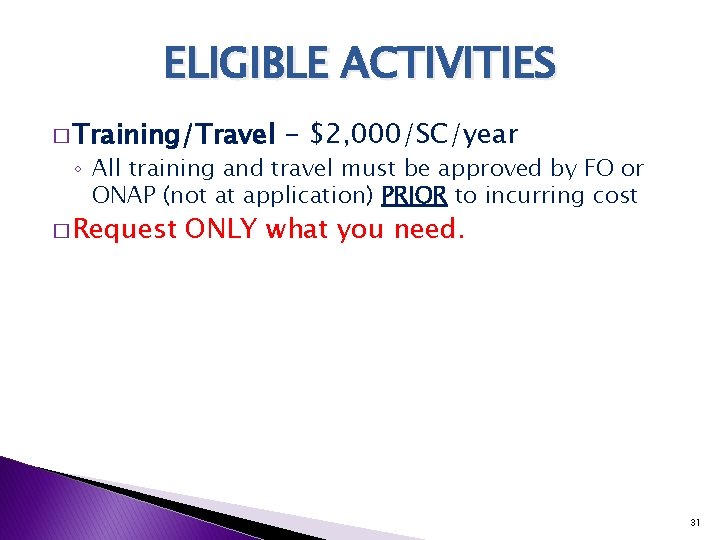 ELIGIBLE ACTIVITIES

□ Training/Travel – \$2,000/SC/year

◦ All training and travel must be approved by FO or ONAP (not at application) PRIOR to incurring cost

□ Request ONLY what you need.

31